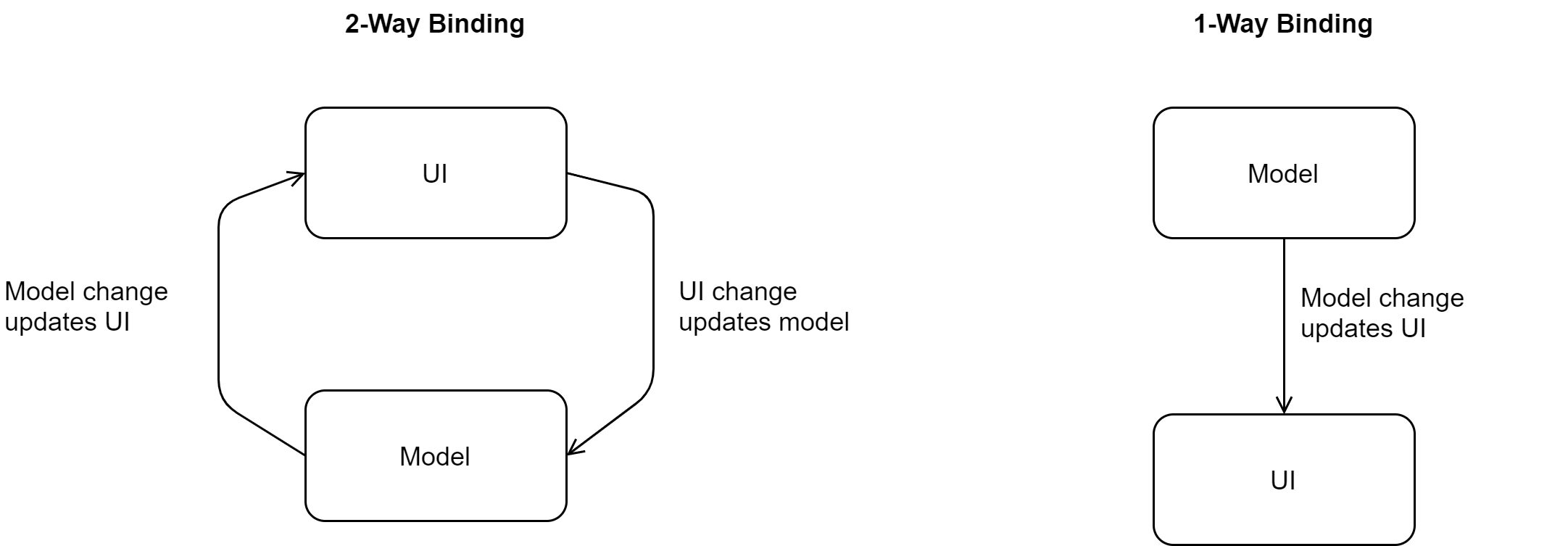 2-Way Binding

UI

Model change updates UI

UI change updates model

Model

1-Way Binding

Model

Model change updates UI

UI